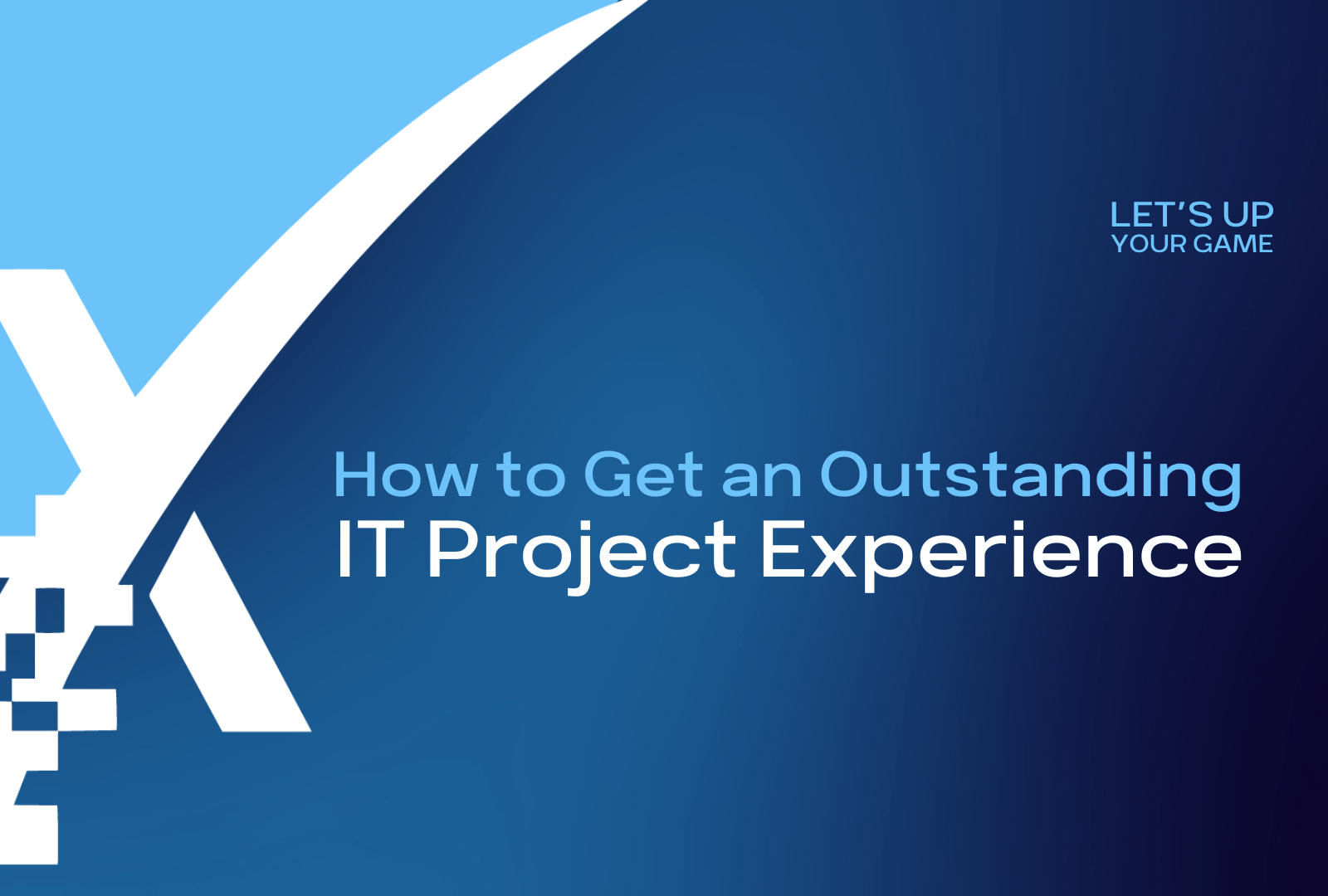 LET'S UP
YOUR GAME

How to Get an Outstanding
IT Project Experience